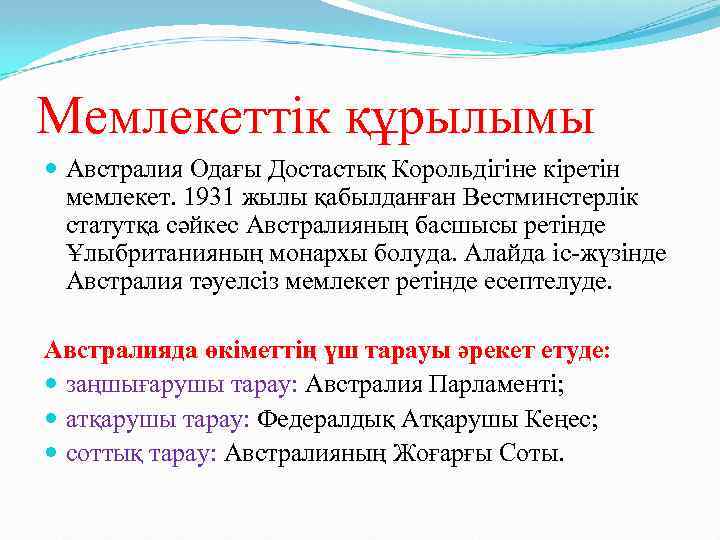 Мемлекеттік құрылымы

Австралия Одағы Достастық Корольдігіне кіретін мемлекет. 1931 жылы қабылданған Вестминстерлік статутқа сәйкес Австралияның басшысы ретінде Ұлыбританияның монархы болуда. Алайда іс-жүзінде Австралия тәуелсіз мемлекет ретінде есептелуде.

Австралияда өкіметтің үш тарауы әрекет етуде:

заңшығарушы тарау: Австралия Парламенті;

атқарушы тарау: Федералдық Атқарушы Кеңес;

соттық тарау: Австралияның Жоғарғы Соты.